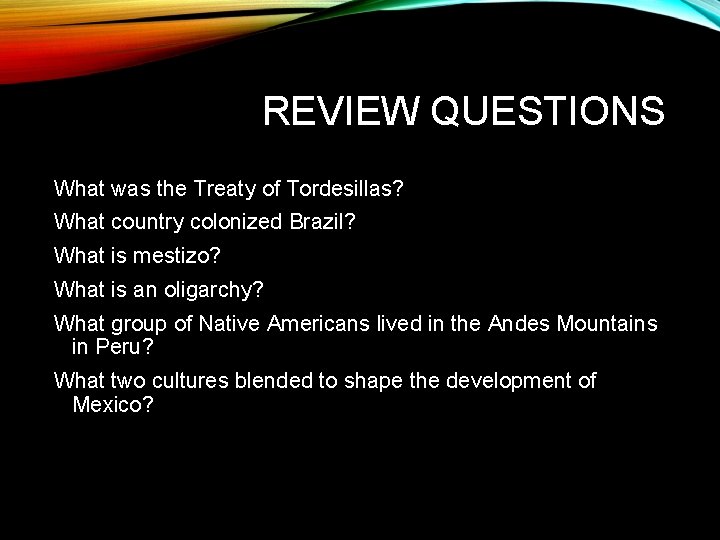 REVIEW QUESTIONS

What was the Treaty of Tordesillas?

What country colonized Brazil?

What is mestizo?

What is an oligarchy?

What group of Native Americans lived in the Andes Mountains in Peru?

What two cultures blended to shape the development of Mexico?